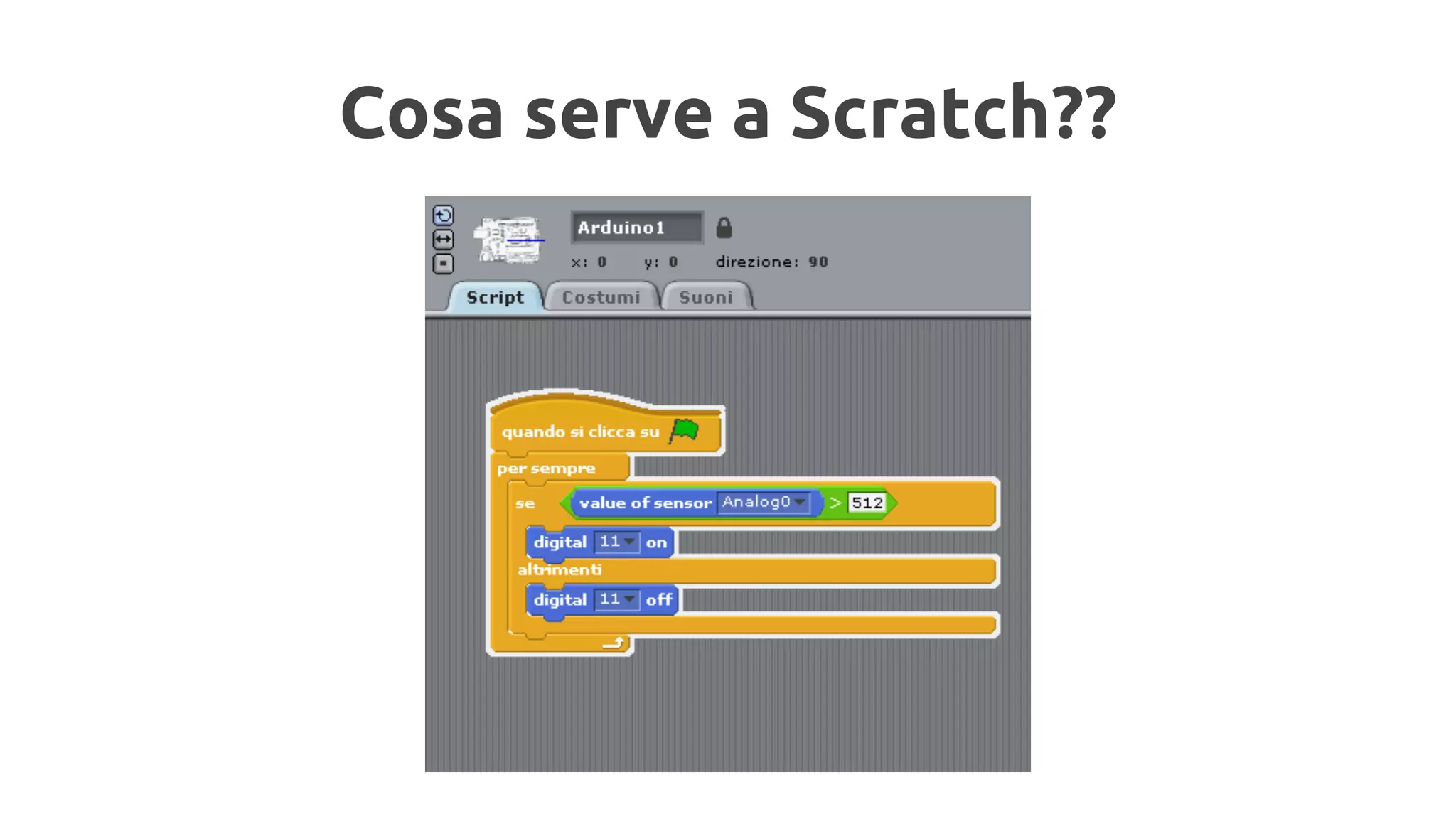 Cosa serve a Scratch??

Arduino1

x: 0 y: 0 direzione: 90

Script Costumi Suoni

quando si clicca su

per sempre

se value of sensor Analog0 > 512

digital 11 on

altrimenti

digital 11 off